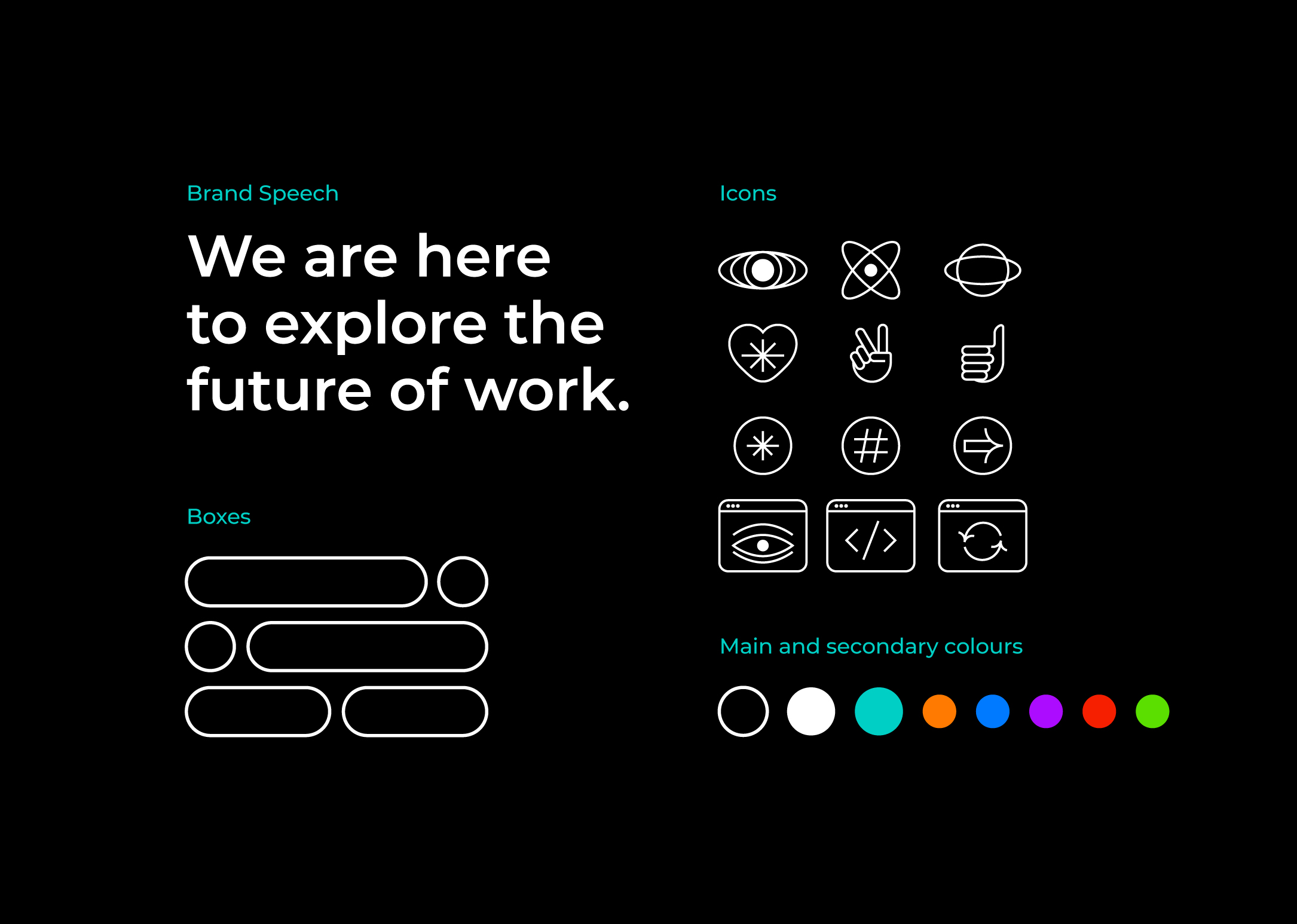 Brand Speech

We are here to explore the future of work.

Boxes

Icons

Main and secondary colours